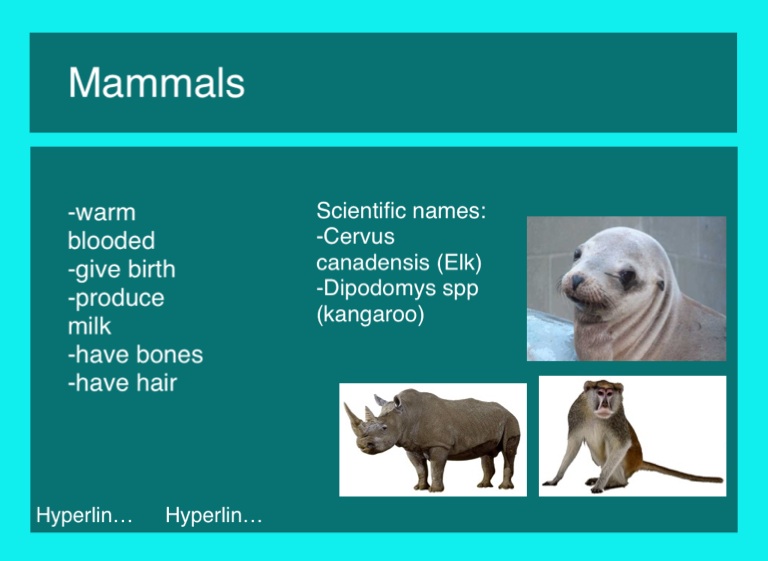 Mammals

-warm blooded
-give birth
-produce milk
-have bones
-have hair

Scientific names:
-Cervus canadensis (Elk)
-Dipodomys spp (kangaroo)

Hyperlin…   Hyperlin…